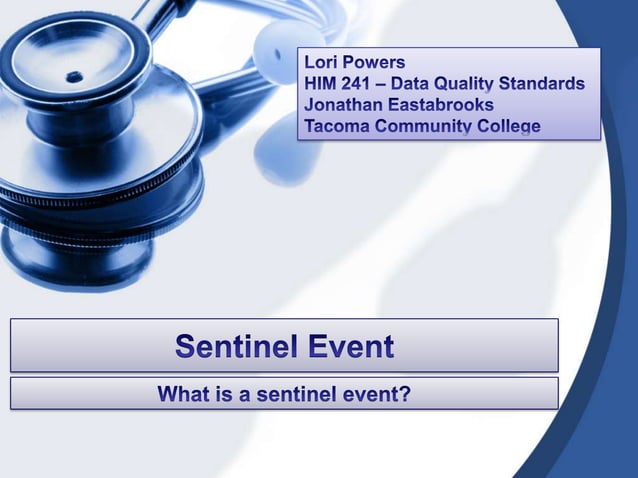 Lori Powers
HIM 241 – Data Quality Standards
Jonathan Eastabrooks
Tacoma Community College

Sentinel Event

What is a sentinel event?